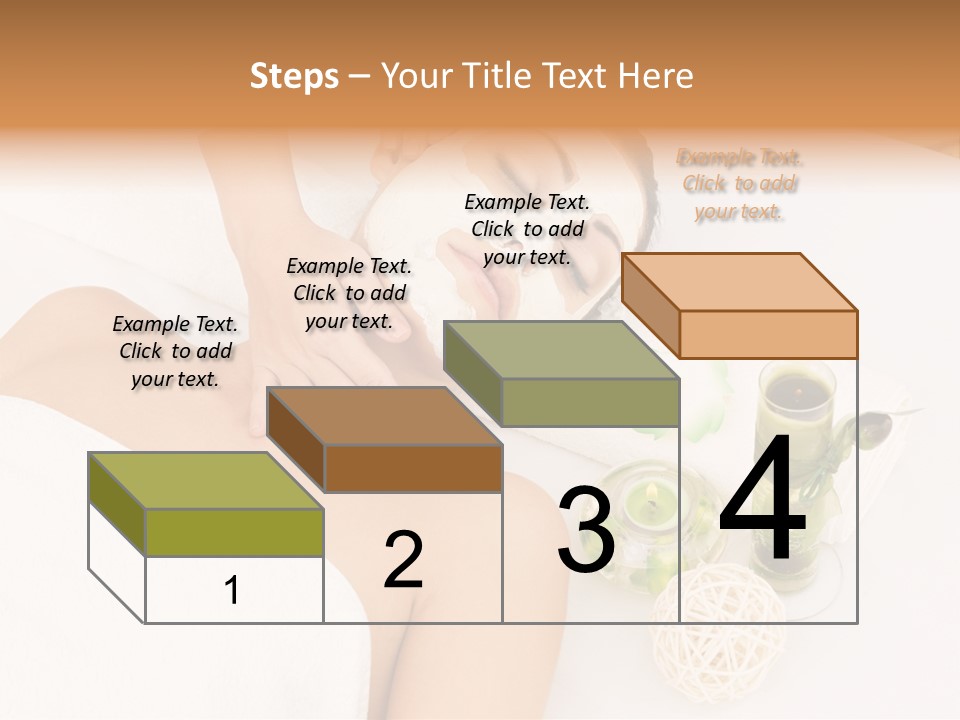 Steps – Your Title Text Here

Example Text. Click to add your text.

Example Text. Click to add your text.

Example Text. Click to add your text.

Example Text. Click to add your text.

1

2

3

4